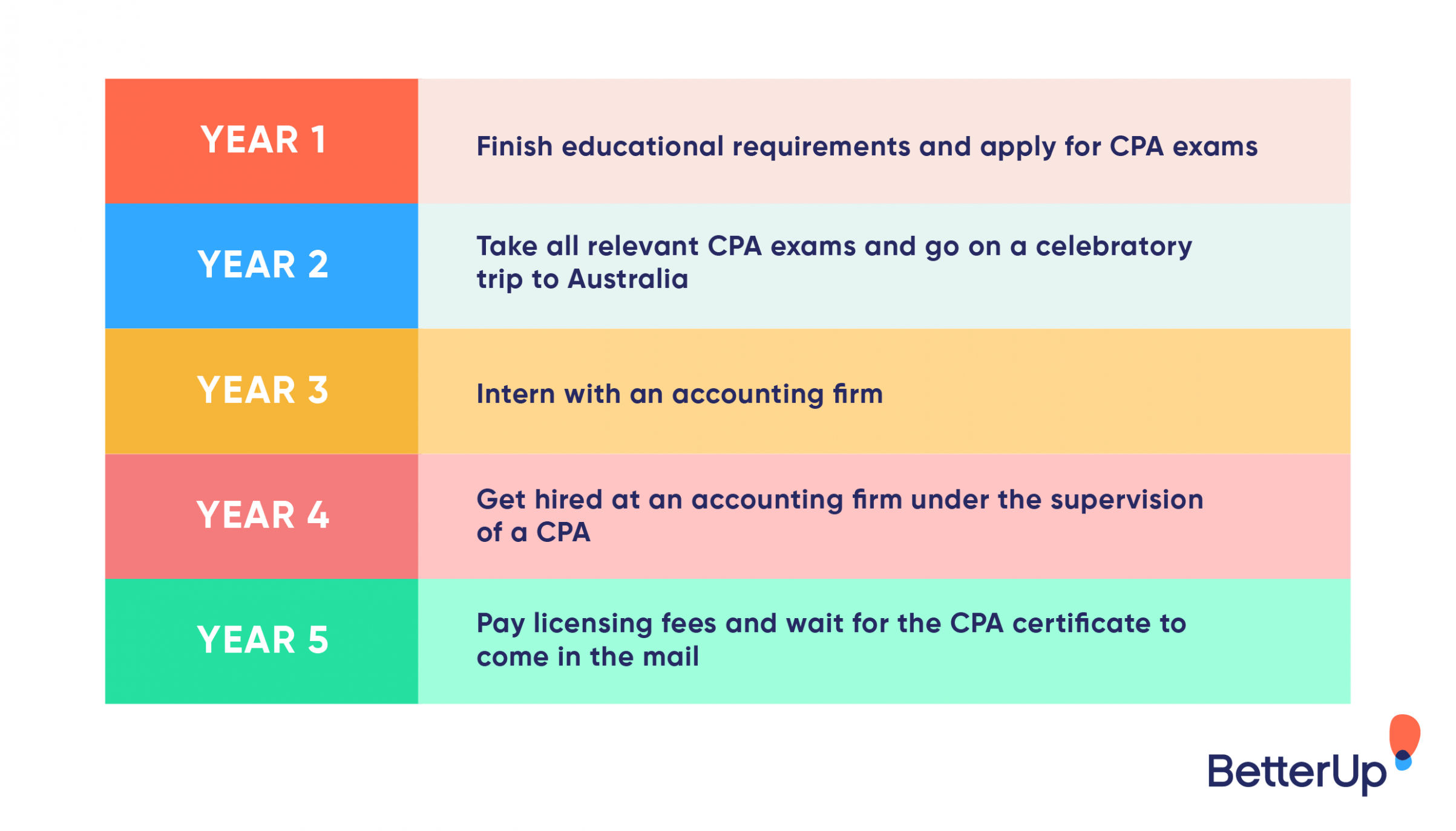 | YEAR 1 | Finish educational requirements and apply for CPA exams |
|---|---|
| YEAR 2 | Take all relevant CPA exams and go on a celebratory trip to Australia |
| YEAR 3 | Intern with an accounting firm |
| YEAR 4 | Get hired at an accounting firm under the supervision of a CPA |
| YEAR 5 | Pay licensing fees and wait for the CPA certificate to come in the mail |

BetterUp